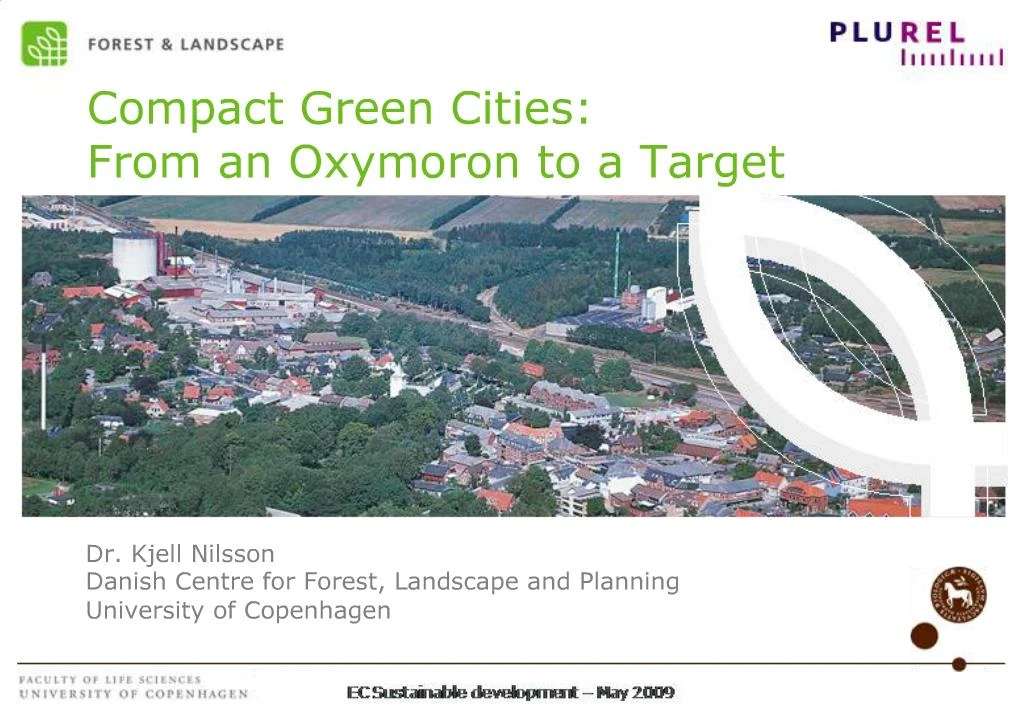 FOREST & LANDSCAPE

PLUREL

Compact Green Cities:
From an Oxymoron to a Target

Dr. Kjell Nilsson
Danish Centre for Forest, Landscape and Planning
University of Copenhagen

FACULTY OF LIFE SCIENCES
UNIVERSITY OF COPENHAGEN

EC Sustainable development – May 2009